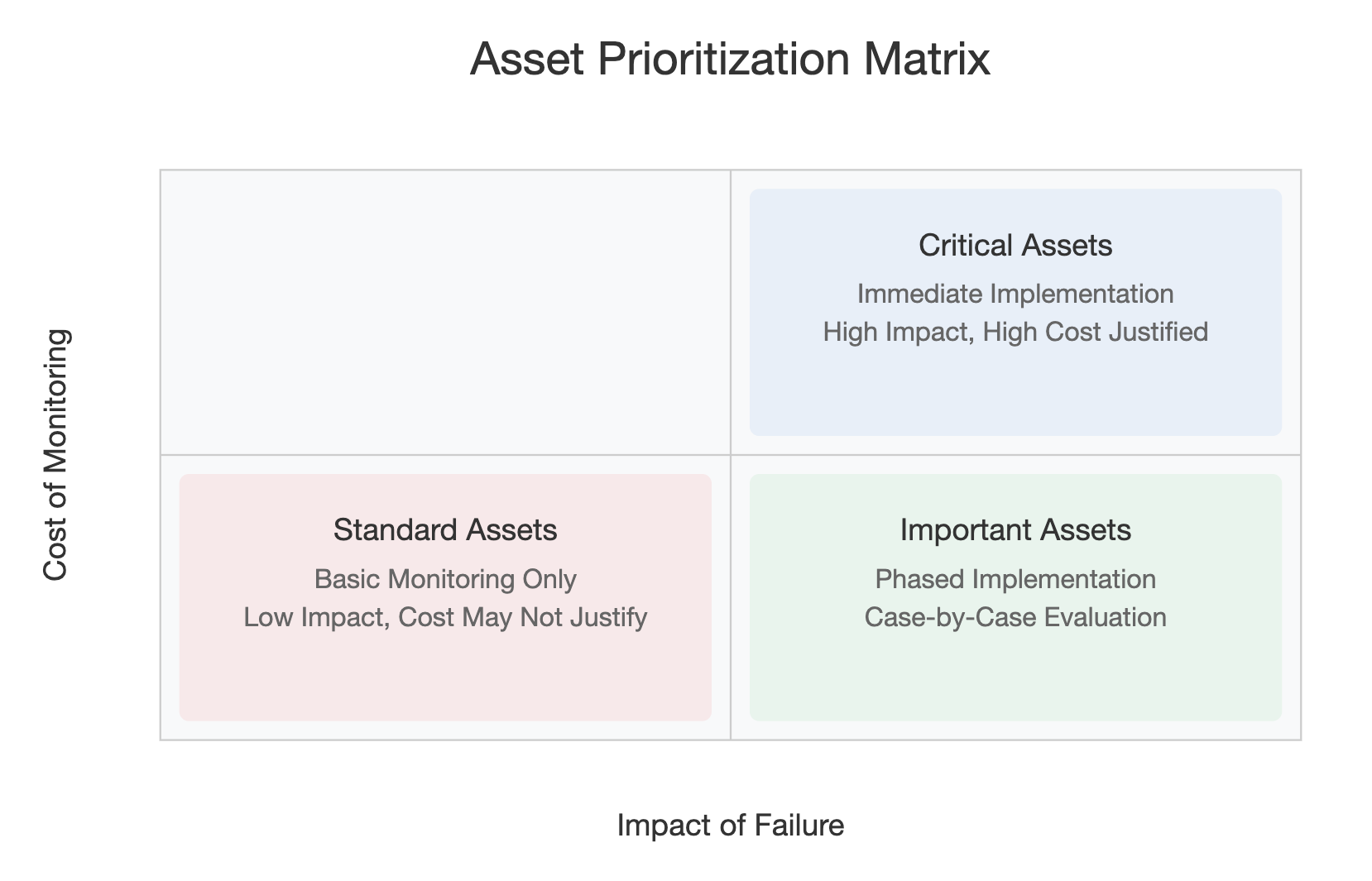 Asset Prioritization Matrix

Cost of Monitoring

Critical Assets

Immediate Implementation
High Impact, High Cost Justified

Standard Assets

Basic Monitoring Only
Low Impact, Cost May Not Justify

Important Assets

Phased Implementation
Case-by-Case Evaluation

Impact of Failure